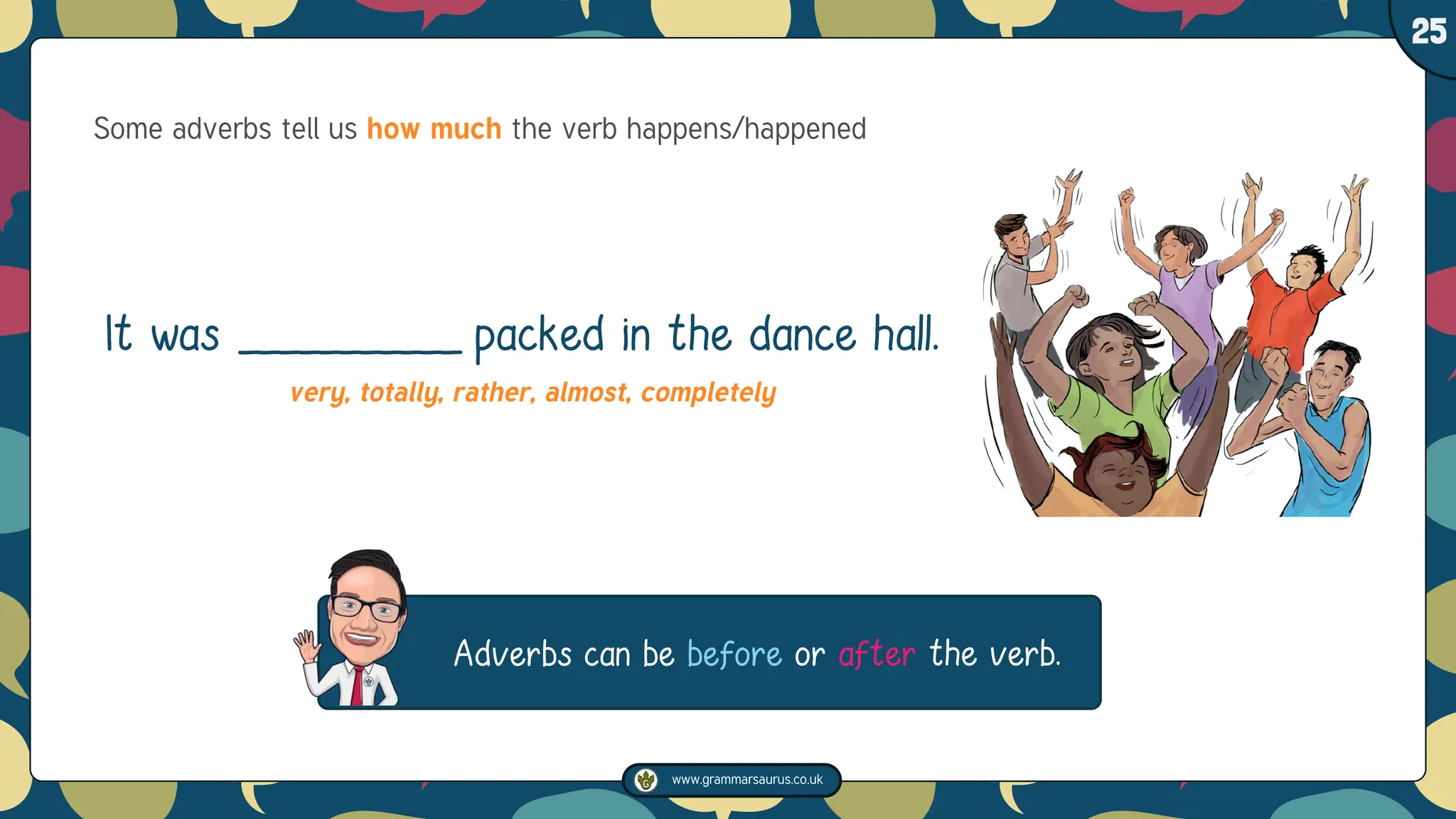 25

Some adverbs tell us how much the verb happens/happened

It was __________ packed in the dance hall.

very, totally, rather, almost, completely

Adverbs can be before or after the verb.

www.grammarsaurus.co.uk